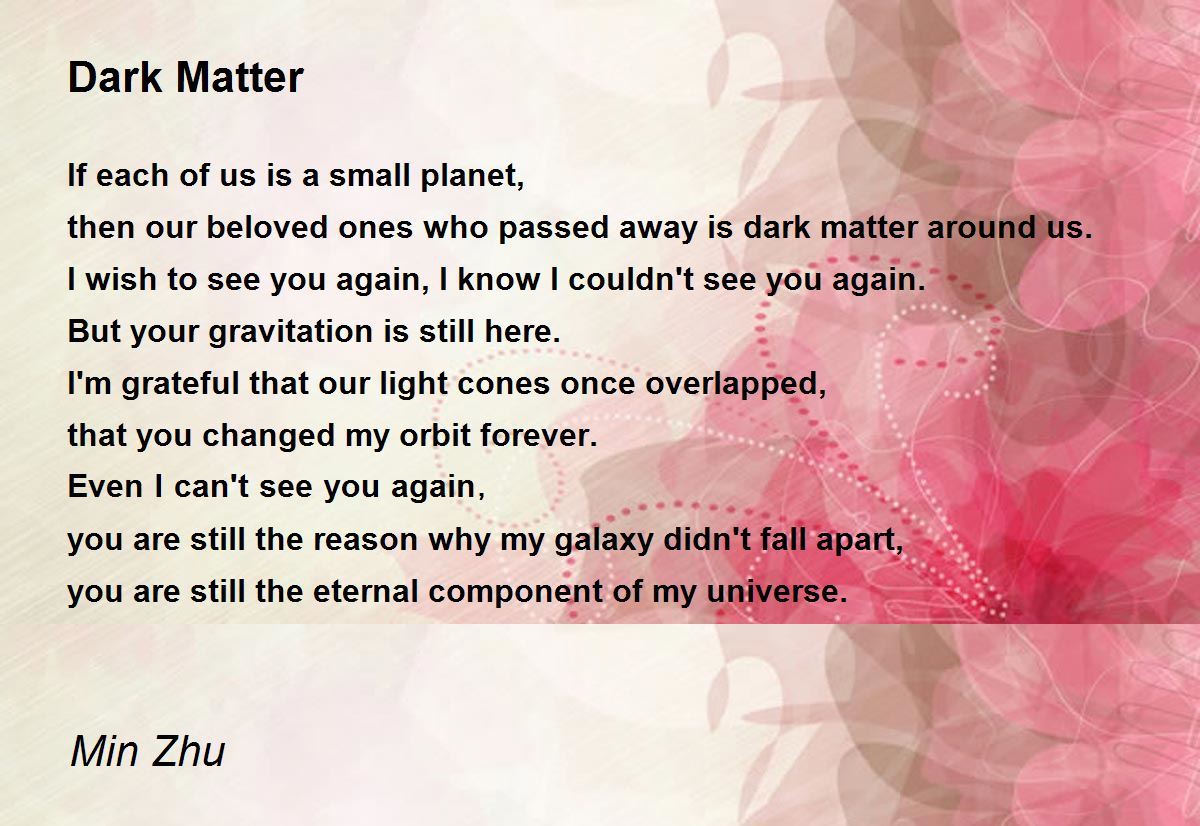 Dark Matter

If each of us is a small planet,
then our beloved ones who passed away is dark matter around us.
I wish to see you again, I know I couldn't see you again.
But your gravitation is still here.
I'm grateful that our light cones once overlapped,
that you changed my orbit forever.
Even I can't see you again,
you are still the reason why my galaxy didn't fall apart,
you are still the eternal component of my universe.

Min Zhu